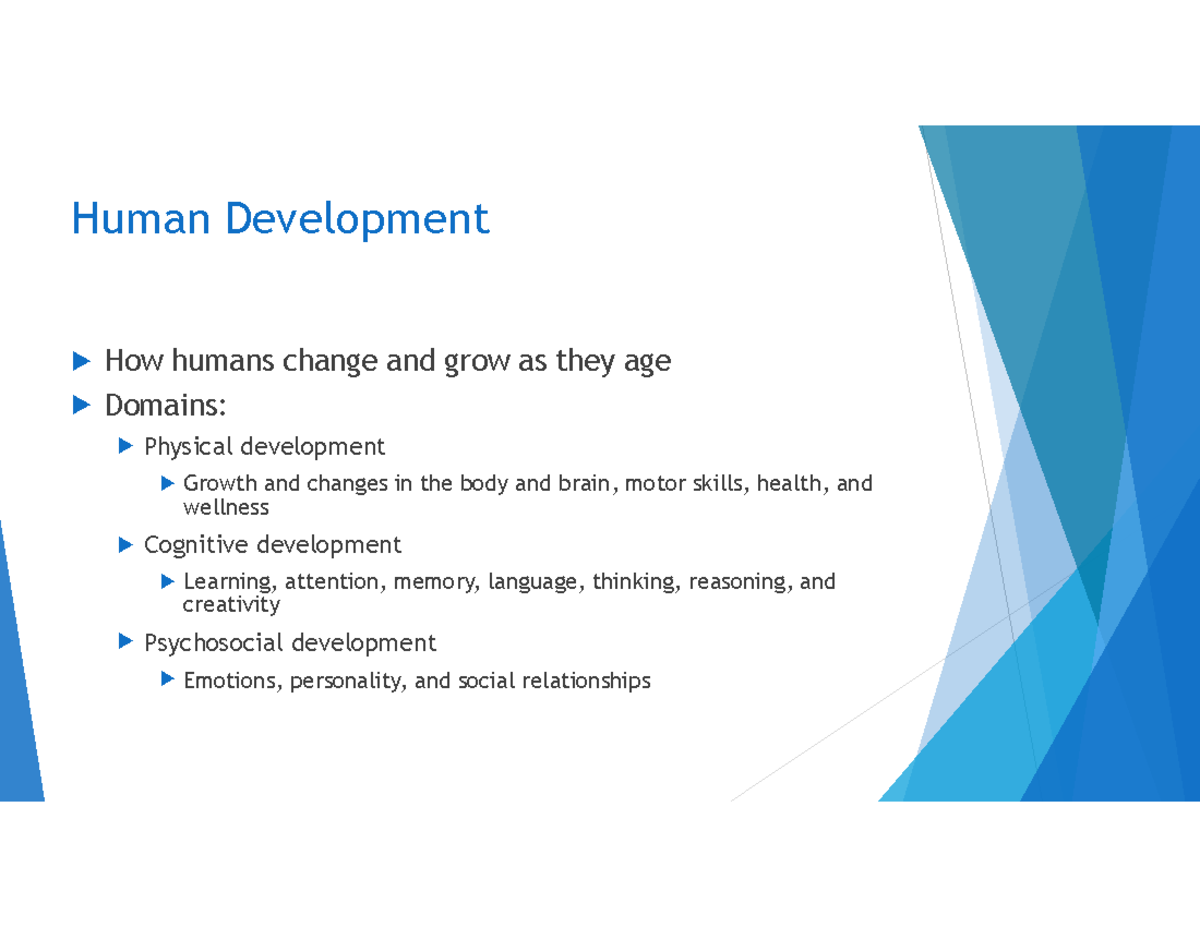 Human Development

How humans change and grow as they age

Domains:

Physical development

Growth and changes in the body and brain, motor skills, health, and wellness

Cognitive development

Learning, attention, memory, language, thinking, reasoning, and creativity

Psychosocial development

Emotions, personality, and social relationships